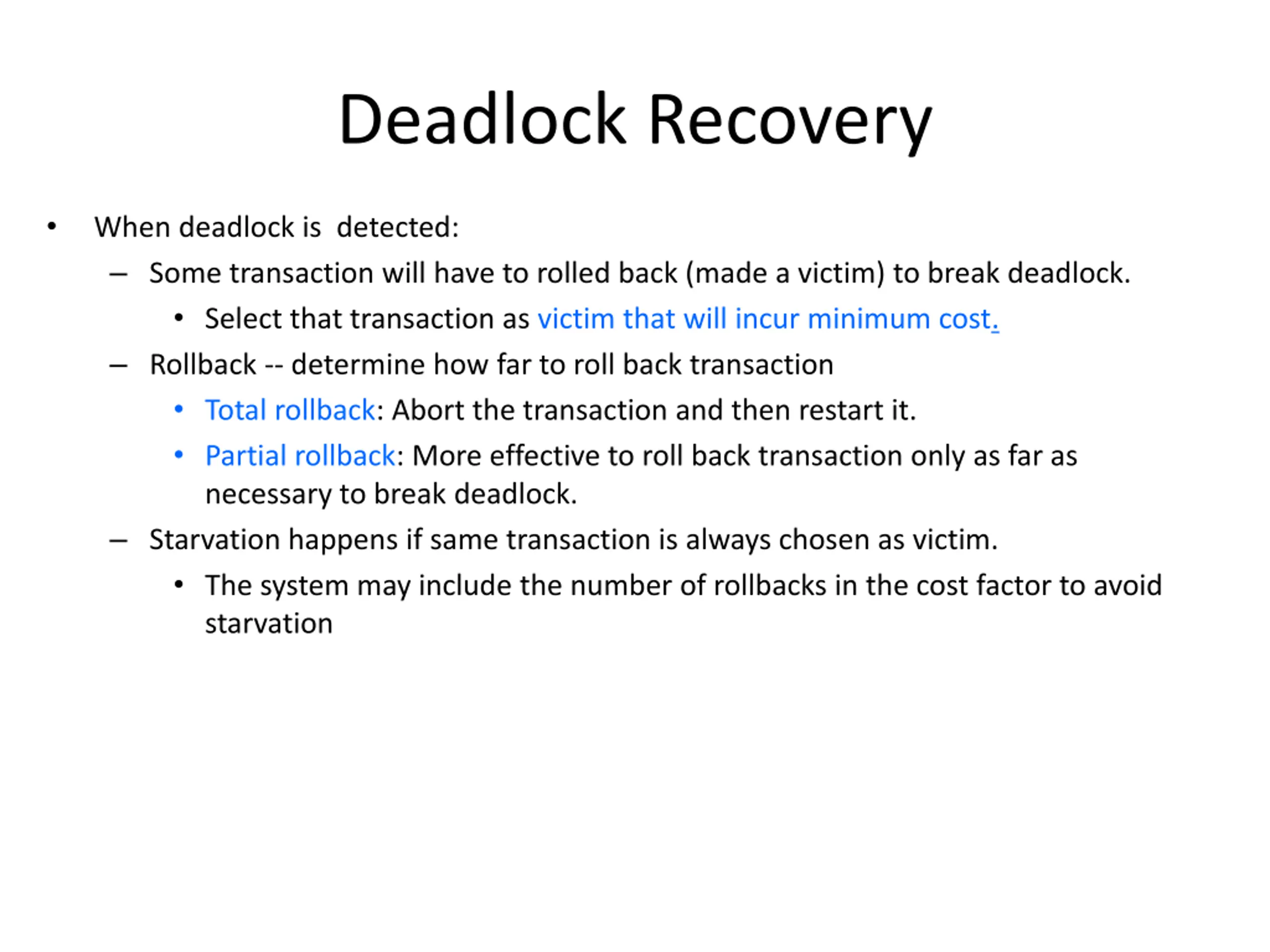 Deadlock Recovery

• When deadlock is detected:

– Some transaction will have to rolled back (made a victim) to break deadlock.

• Select that transaction as victim that will incur minimum cost.

– Rollback -- determine how far to roll back transaction

• Total rollback: Abort the transaction and then restart it.

• Partial rollback: More effective to roll back transaction only as far as necessary to break deadlock.

– Starvation happens if same transaction is always chosen as victim.

• The system may include the number of rollbacks in the cost factor to avoid starvation